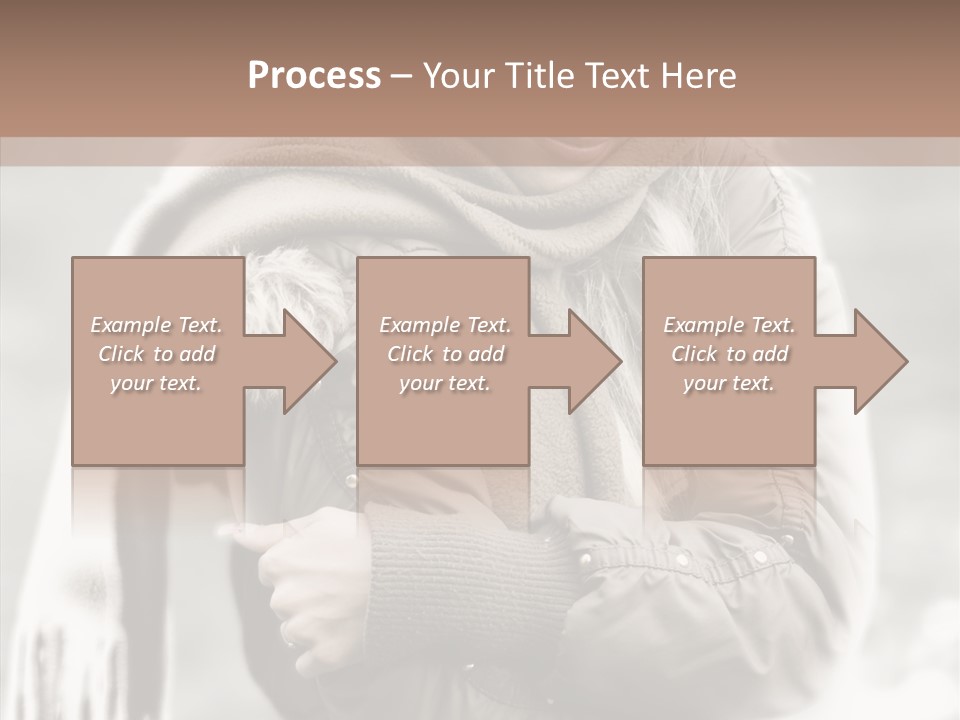 Process – Your Title Text Here

Example Text. Click to add your text.

Example Text. Click to add your text.

Example Text. Click to add your text.